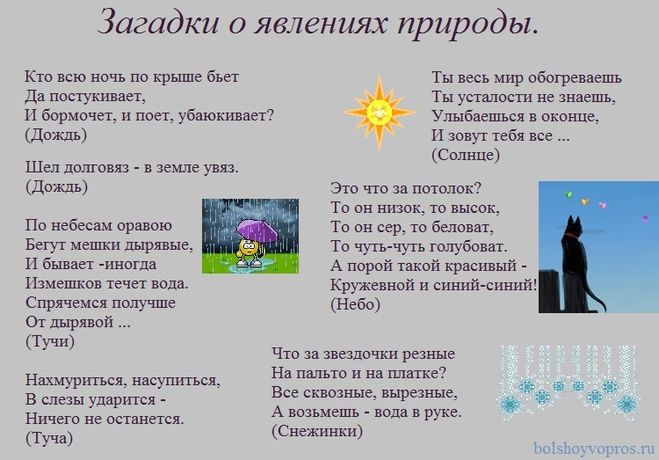 Загадки о явлениях природы.

Кто всю ночь по крыше бьет
Да постукивает,
И бормочет, и поет, убаюкивает?
(Дождь)

Шел долговяз - в земле увяз.
(Дождь)

По небесам оравою
Бегут мешки дырявые,
И бывает -иногда
Измешков течет вода.
Спрячемся получше
От дырявой ...
(Тучи)

Нахмуриться, насупиться,
В слезы ударится -
Ничего не останется.
(Туча)

Ты весь мир обогреваешь
Ты усталости не знаешь,
Улыбаешься в оконце,
И зовут тебя все ...
(Солнце)

Это что за потолок?
То он низок, то высок,
То он сер, то беловат,
То чуть-чуть голубоват.
А порой такой красивый -
Кружевной и синий-синий!
(Небо)

Что за звездочки резные
На пальто и на платке?
Все сквозные, вырезные,
А возьмешь - вода в руке.
(Снежинки)

bolshoyvopros.ru